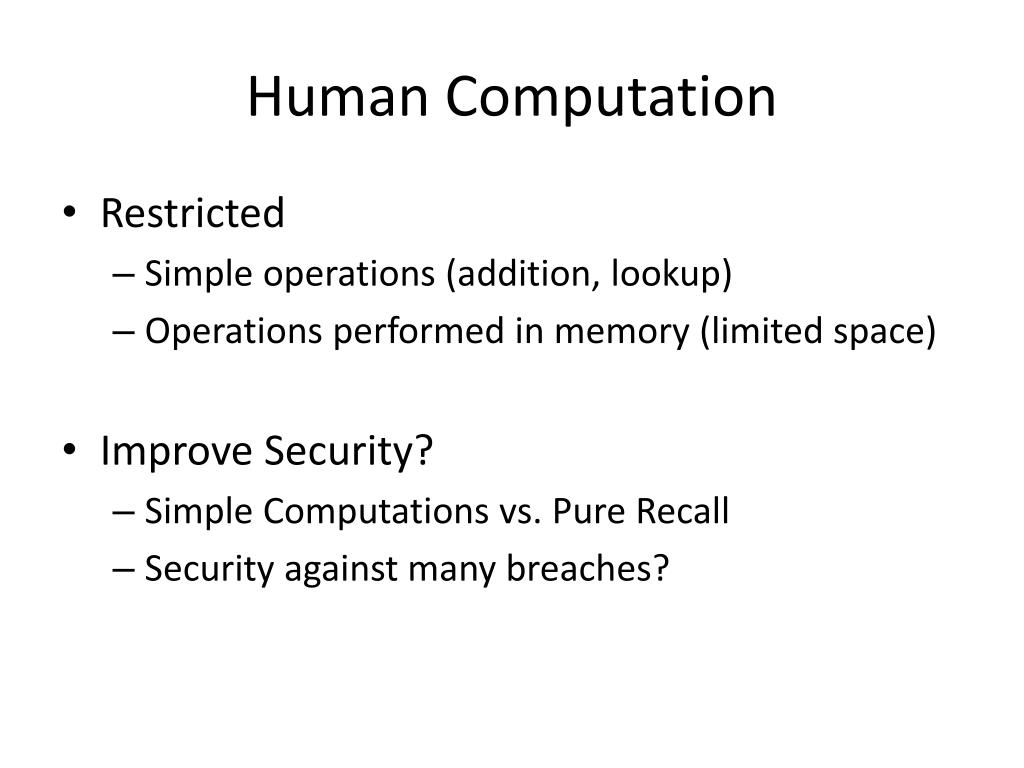 Human Computation

• Restricted
– Simple operations (addition, lookup)
– Operations performed in memory (limited space)

• Improve Security?
– Simple Computations vs. Pure Recall
– Security against many breaches?